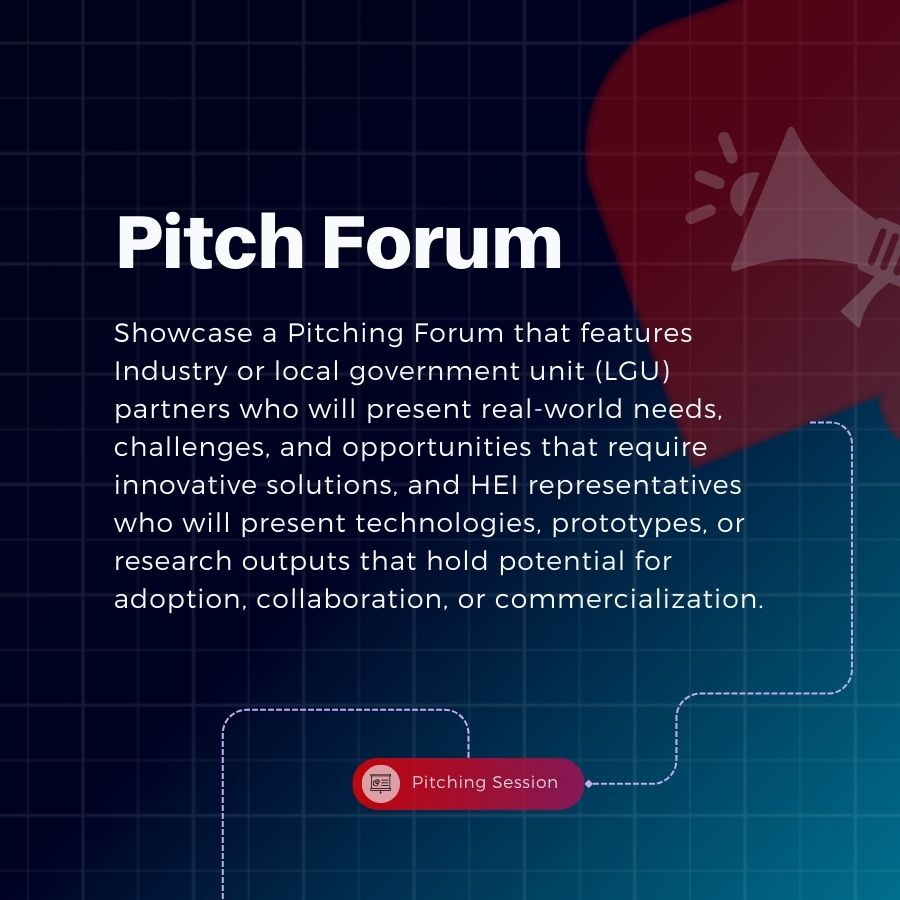 Pitch Forum

Showcase a Pitching Forum that features Industry or local government unit (LGU) partners who will present real-world needs, challenges, and opportunities that require innovative solutions, and HEI representatives who will present technologies, prototypes, or research outputs that hold potential for adoption, collaboration, or commercialization.

Pitching Session